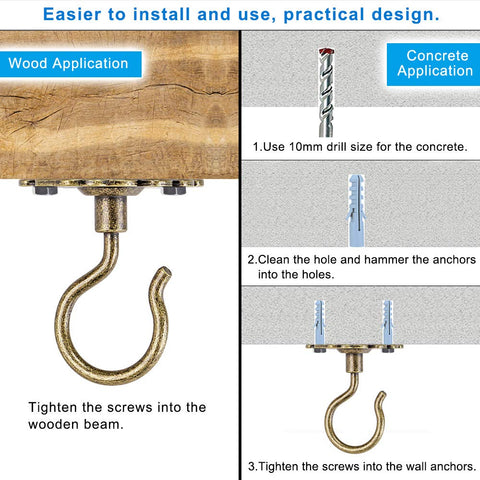 Easier to install and use, practical design.

Wood Application

Tighten the screws into the wooden beam.

Concrete Application

1.Use 10mm drill size for the concrete.

2.Clean the hole and hammer the anchors into the holes.

3.Tighten the screws into the wall anchors.